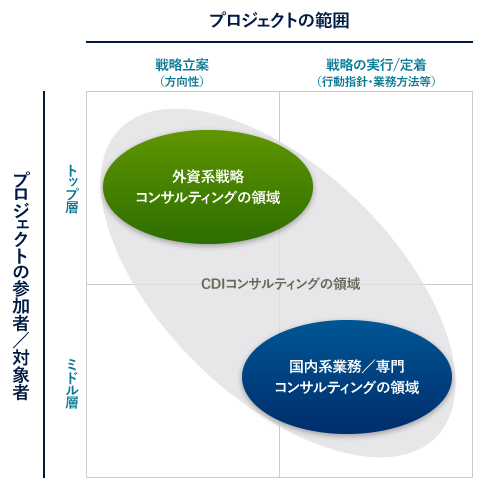 プロジェクトの範囲

戦略立案
（方向性）

戦略の実行/定着
（行動指針・業務方法等）

プロジェクトの参加者／対象者

トップ層

ミドル層

外資系戦略
コンサルティングの領域

CDIコンサルティングの領域

国内系業務／専門
コンサルティングの領域